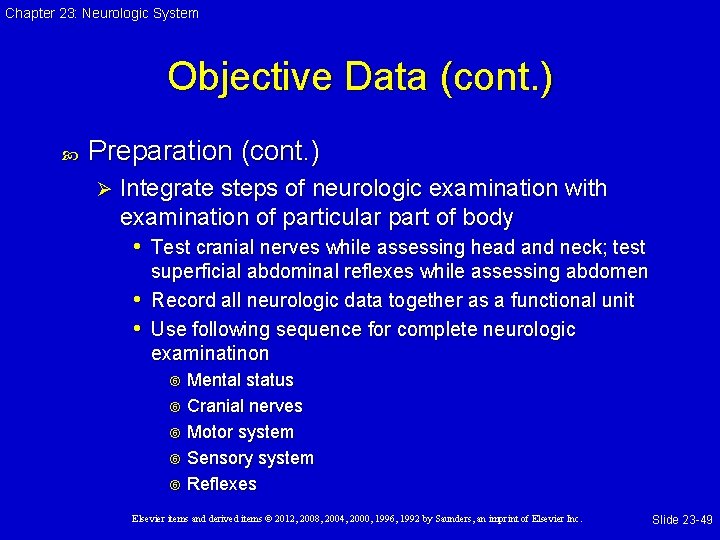 Chapter 23: Neurologic System

Objective Data (cont.)

Preparation (cont.)

➢ Integrate steps of neurologic examination with examination of particular part of body

• Test cranial nerves while assessing head and neck; test superficial abdominal reflexes while assessing abdomen

• Record all neurologic data together as a functional unit

• Use following sequence for complete neurologic examinatinon

Mental status

Cranial nerves

Motor system

Sensory system

Reflexes

Elsevier items and derived items © 2012, 2008, 2004, 2000, 1996, 1992 by Saunders, an imprint of Elsevier Inc.

Slide 23-49